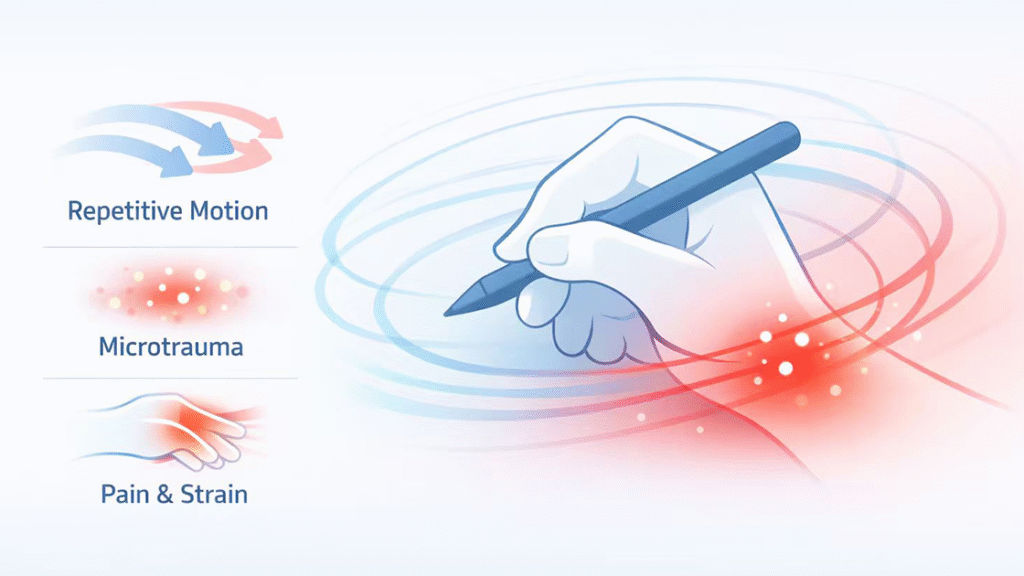 Repetitive Motion

Microtrauma

Pain & Strain